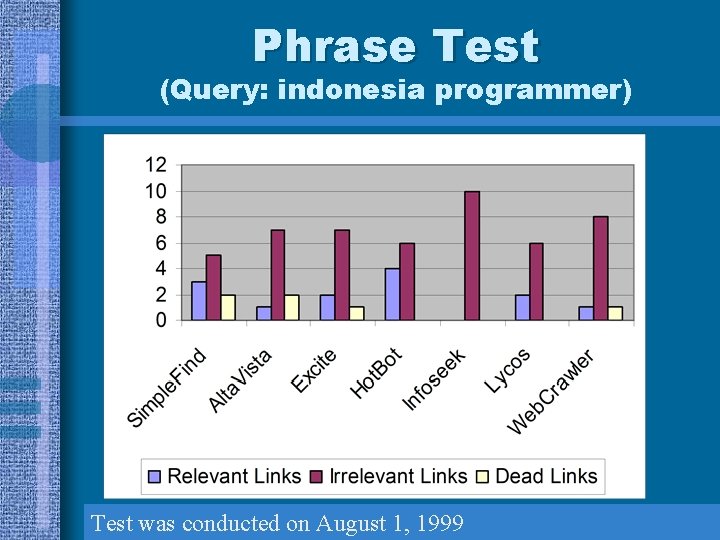 Phrase Test
(Query: indonesia programmer)

12
10
8
6
4
2
0

SimpleFind
AltaVista
Excite
HotBot
Infoseek
Lycos
WebCrawler

Relevant Links
Irrelevant Links
Dead Links

Test was conducted on August 1, 1999